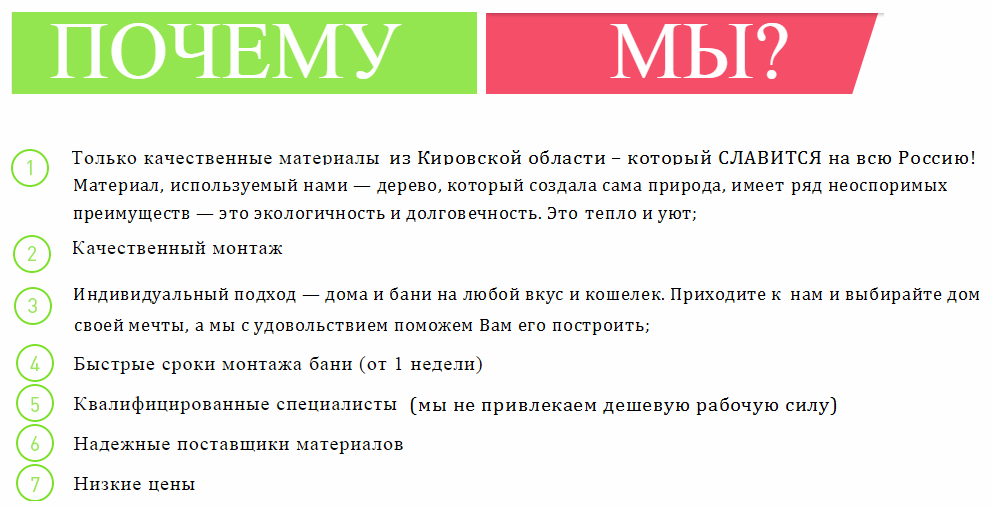 ПОЧЕМУ МЫ?

1 Только качественные материалы из Кировской области – который СЛАВИТСЯ на всю Россию! Материал, используемый нами — дерево, который создала сама природа, имеет ряд неоспоримых преимуществ — это экологичность и долговечность. Это тепло и уют;

2 Качественный монтаж

3 Индивидуальный подход — дома и бани на любой вкус и кошелек. Приходите к нам и выбирайте дом своей мечты, а мы с удовольствием поможем Вам его построить;

4 Быстрые сроки монтажа бани (от 1 недели)

5 Квалифицированные специалисты (мы не привлекаем дешевую рабочую силу)

6 Надежные поставщики материалов

7 Низкие цены